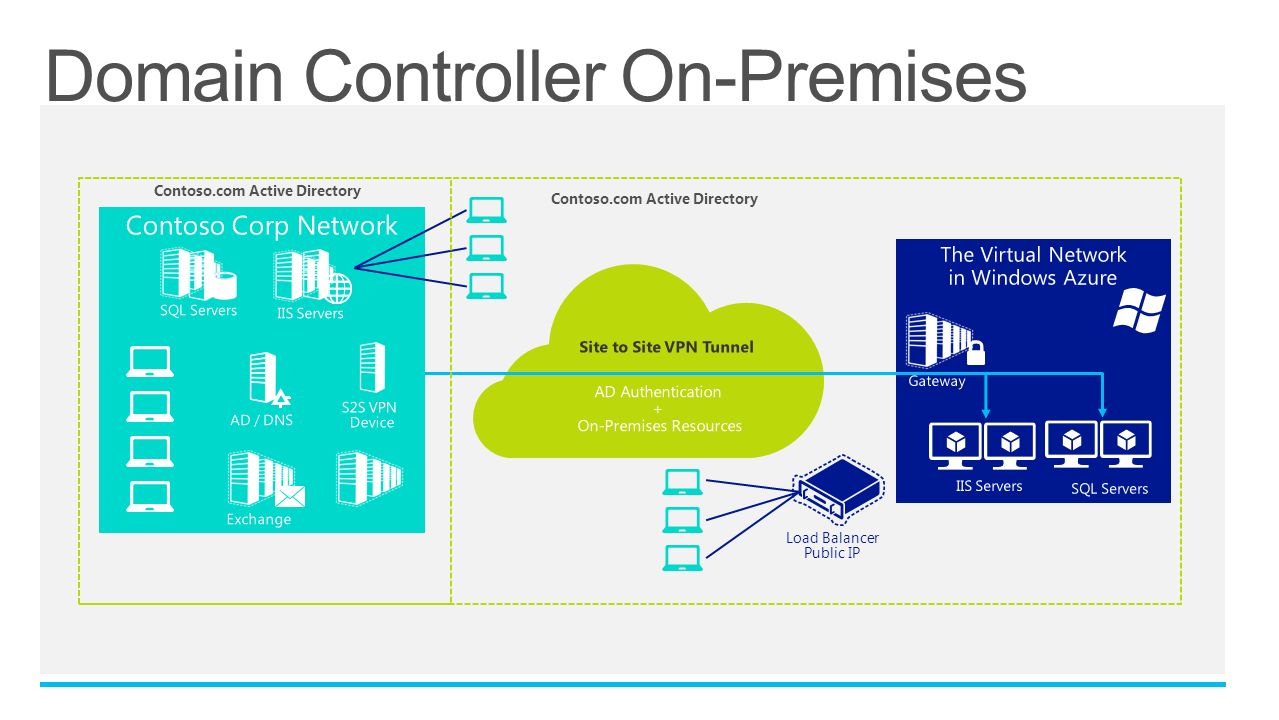 Domain Controller On-Premises

Contoso.com Active Directory

Contoso Corp Network

SQL Servers

IIS Servers

AD / DNS

S2S VPN Device

Exchange

Contoso.com Active Directory

Site to Site VPN Tunnel

AD Authentication
+
On-Premises Resources

Load Balancer
Public IP

The Virtual Network in Windows Azure

Gateway

IIS Servers

SQL Servers